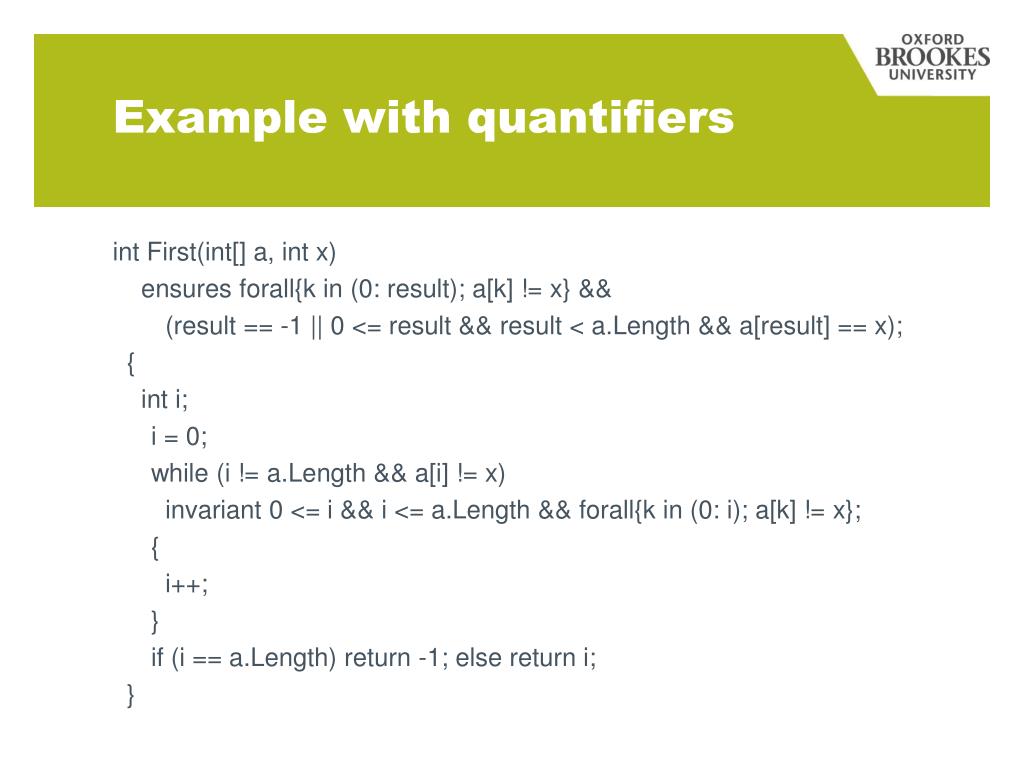 OXFORD BROOKES UNIVERSITY

Example with quantifiers

int First(int[] a, int x)
ensures forall{k in (0: result); a[k] != x} &&
(result == -1 || 0 <= result && result < a.Length && a[result] == x);
{
int i;
i = 0;
while (i != a.Length && a[i] != x)
invariant 0 <= i && i <= a.Length && forall{k in (0: i); a[k] != x};
{
i++;
}
if (i == a.Length) return -1; else return i;
}